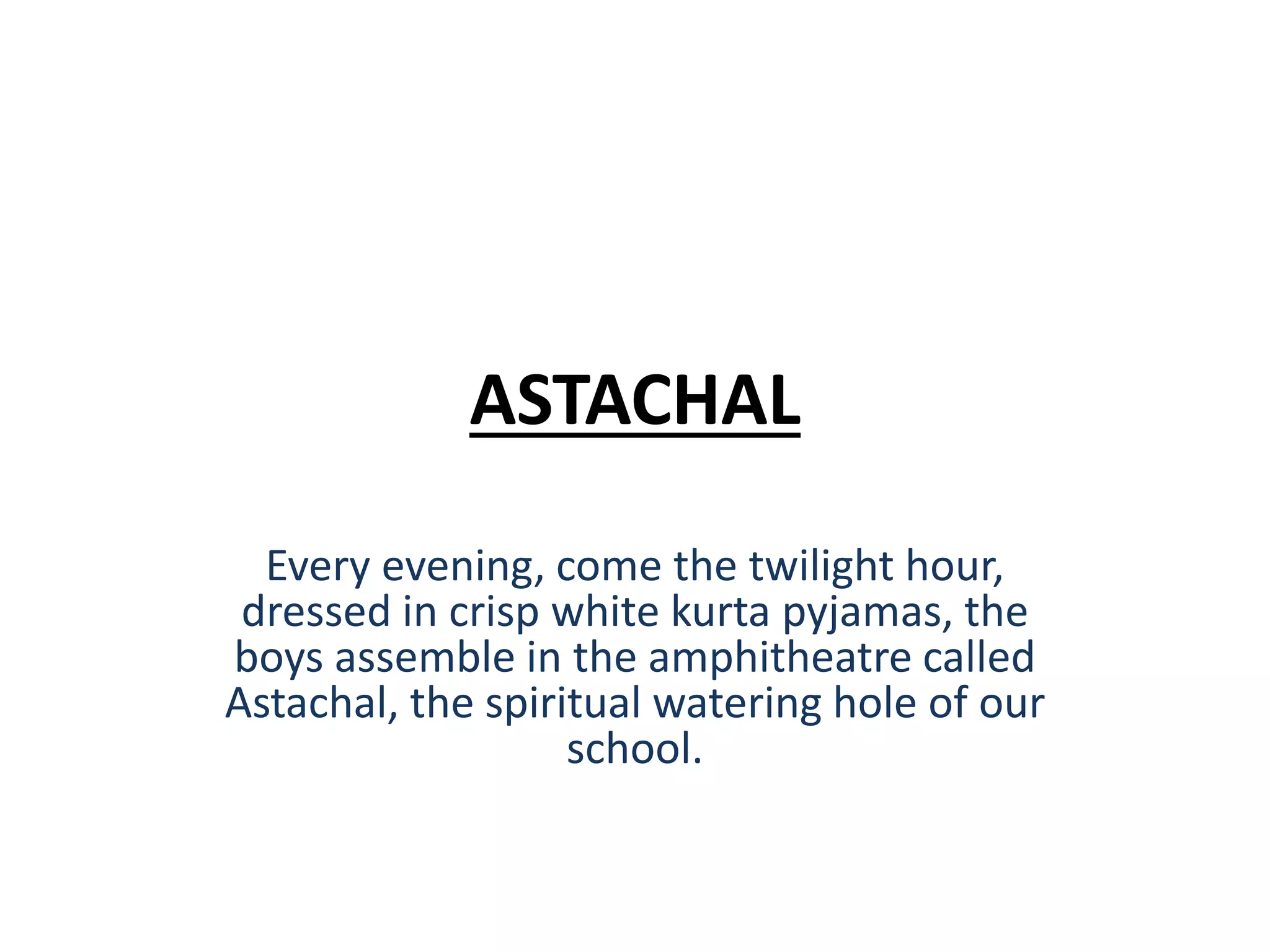 ASTACHAL

Every evening, come the twilight hour, dressed in crisp white kurta pyjamas, the boys assemble in the amphitheatre called Astachal, the spiritual watering hole of our school.